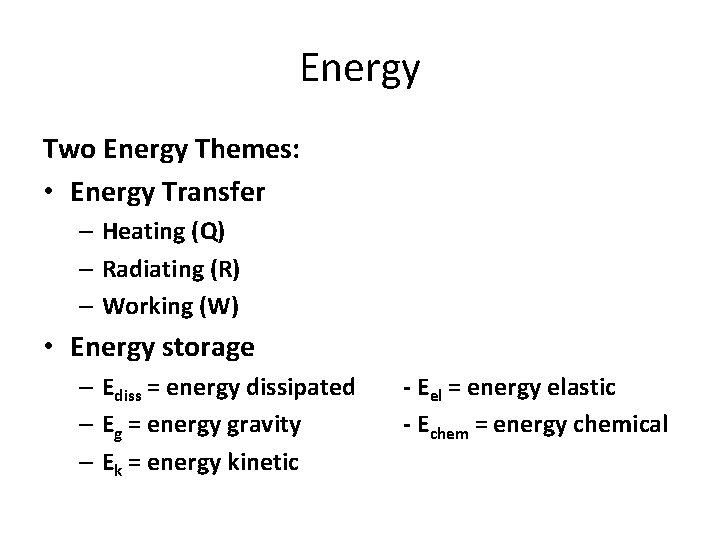 Energy

Two Energy Themes:

• Energy Transfer
  – Heating (Q)
  – Radiating (R)
  – Working (W)

• Energy storage
  – $E_{diss}$ = energy dissipated
  – $E_g$ = energy gravity
  – $E_k$ = energy kinetic

- $E_{el}$ = energy elastic
- $E_{chem}$ = energy chemical